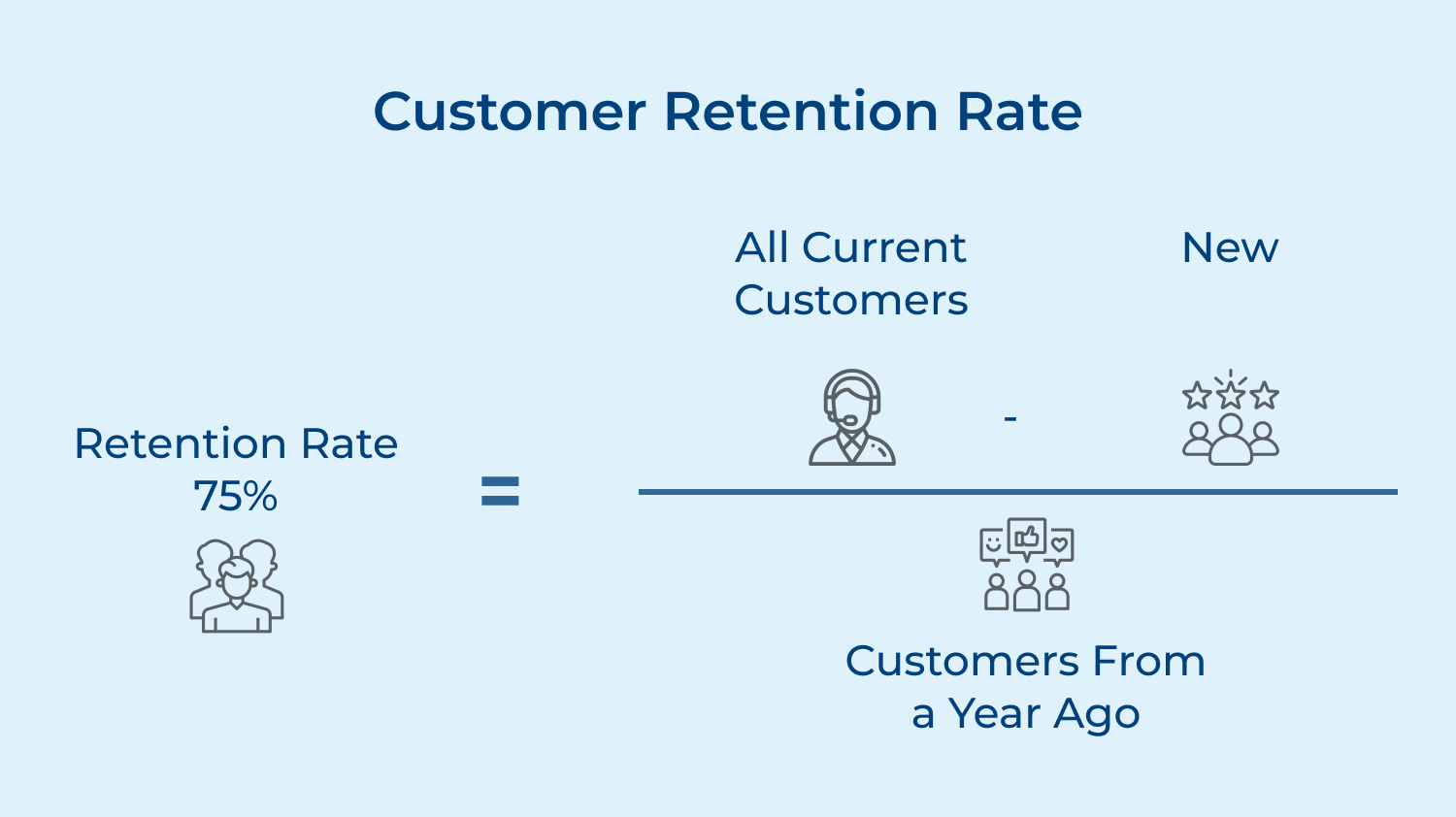 Customer Retention Rate

Retention Rate
75%

=

All Current Customers

-

New

Customers From a Year Ago